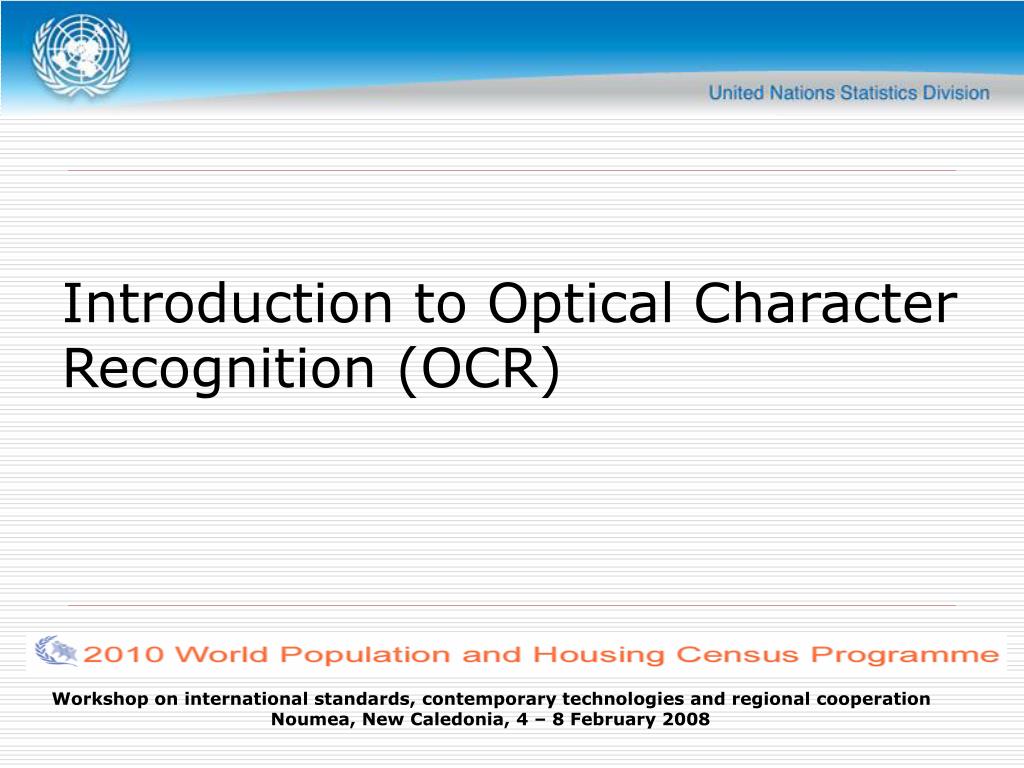 United Nations Statistics Division

Introduction to Optical Character Recognition (OCR)

2010 World Population and Housing Census Programme

Workshop on international standards, contemporary technologies and regional cooperation
Noumea, New Caledonia, 4 – 8 February 2008